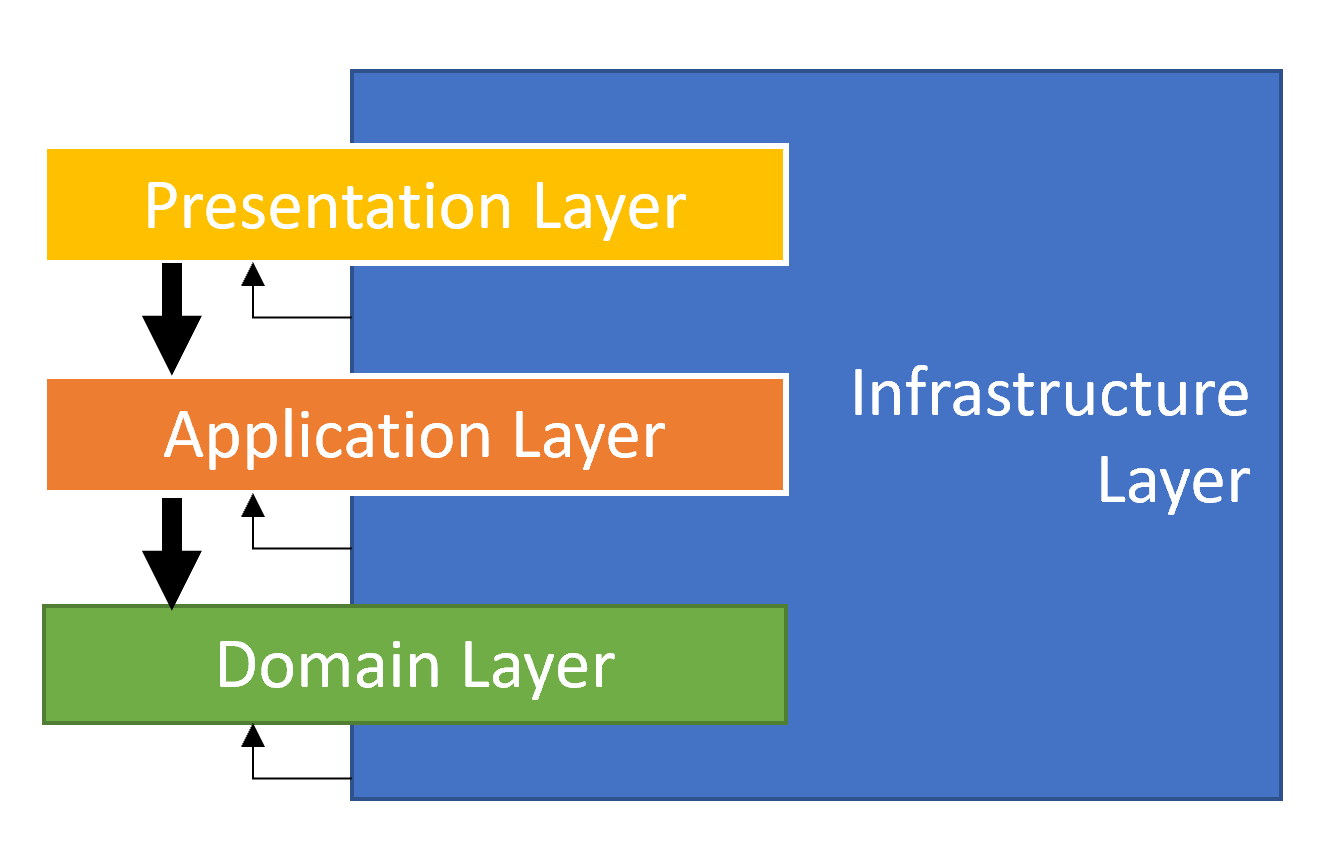 Presentation Layer

Application Layer

Domain Layer

Infrastructure Layer